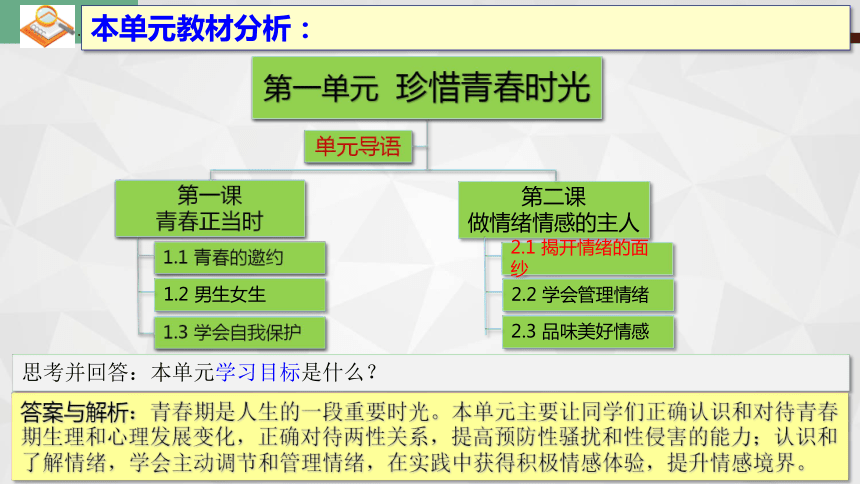 本单元教材分析：

第一单元 珍惜青春时光

单元导语

第一课
青春正当时

1.1 青春的邀约

1.2 男生女生

1.3 学会自我保护

第二课
做情绪情感的主人

2.1 揭开情绪的面纱

2.2 学会管理情绪

2.3 品味美好情感

思考并回答：本单元学习目标是什么？

答案与解析：青春期是人生的一段重要时光。本单元主要让同学们正确认识和对待青春期生理和心理发展变化，正确对待两性关系，提高预防性骚扰和性侵害的能力；认识和了解情绪，学会主动调节和管理情绪，在实践中获得积极情感体验，提升情感境界。